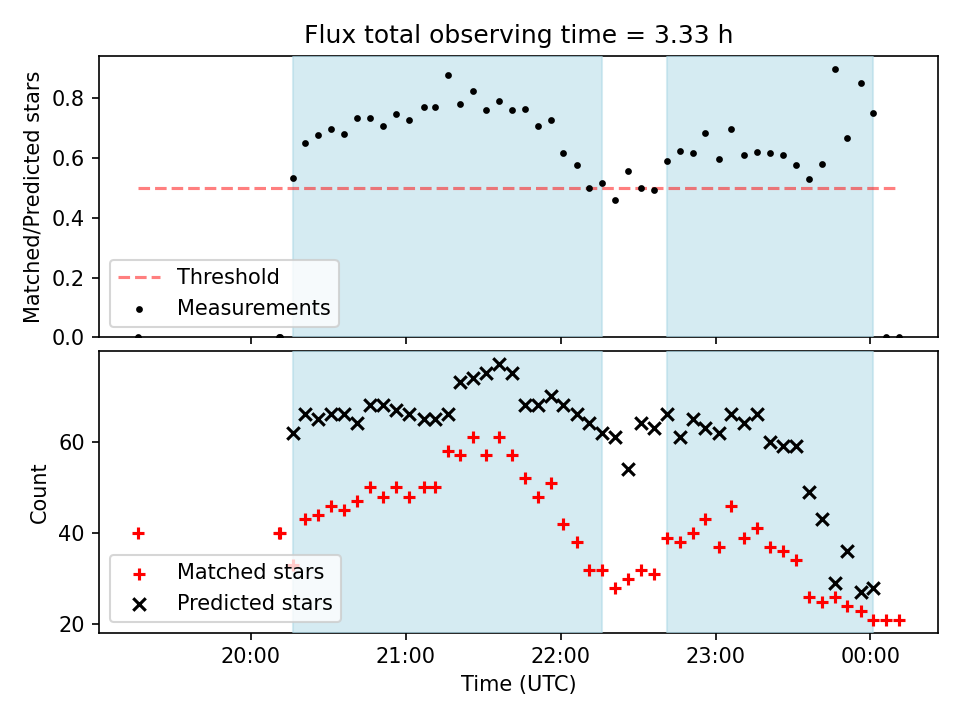 Flux total observing time = 3.33 h

Matched/Predicted stars

0.8
0.6
0.4
0.2
0.0

Threshold
Measurements

Count

60
40
20

Matched stars
Predicted stars

20:00
21:00
22:00
23:00
00:00

Time (UTC)